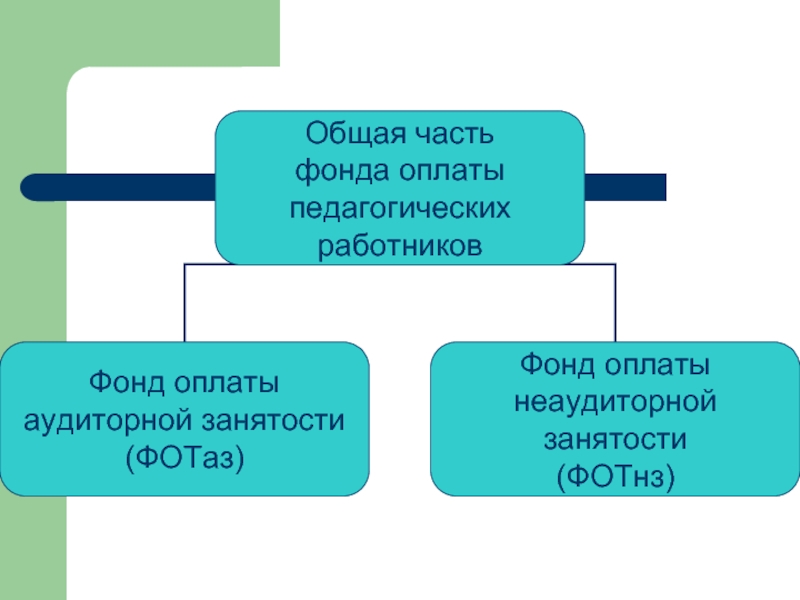 Общая часть фонда оплаты педагогических работников

Фонд оплаты аудиторной занятости (ФОТаз)

Фонд оплаты неаудиторной занятости (ФОТнз)